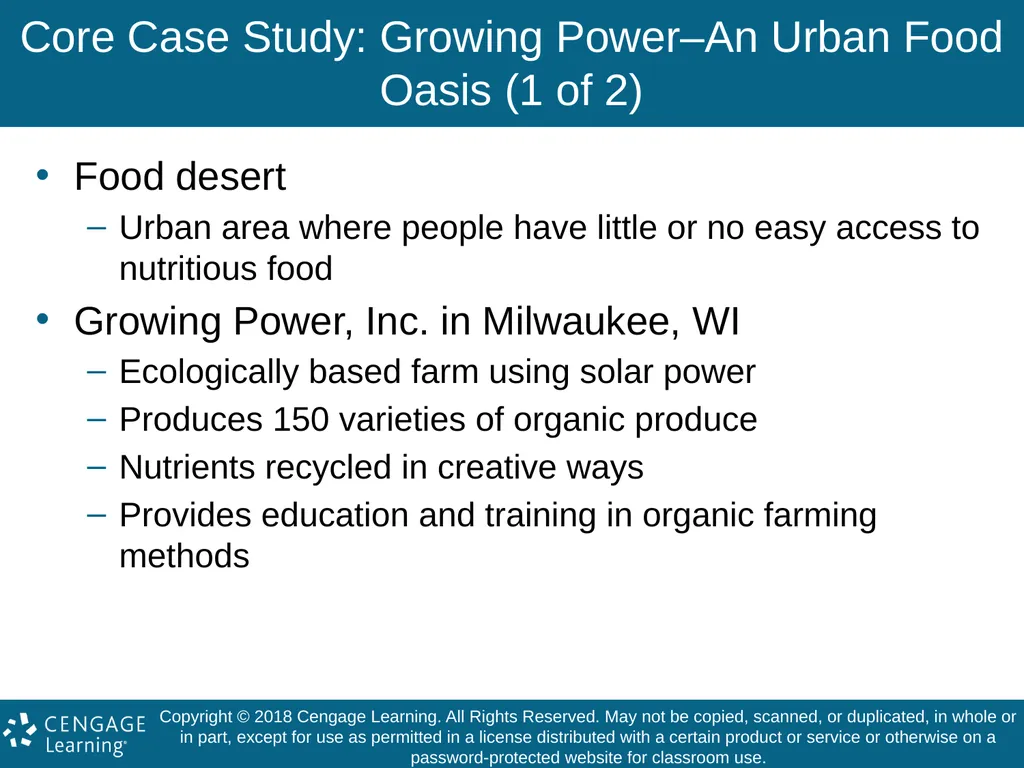 Core Case Study: Growing Power–An Urban Food Oasis (1 of 2)

• Food desert
– Urban area where people have little or no easy access to nutritious food

• Growing Power, Inc. in Milwaukee, WI
– Ecologically based farm using solar power
– Produces 150 varieties of organic produce
– Nutrients recycled in creative ways
– Provides education and training in organic farming methods

CENGAGE Learning®

Copyright © 2018 Cengage Learning. All Rights Reserved. May not be copied, scanned, or duplicated, in whole or in part, except for use as permitted in a license distributed with a certain product or service or otherwise on a password-protected website for classroom use.